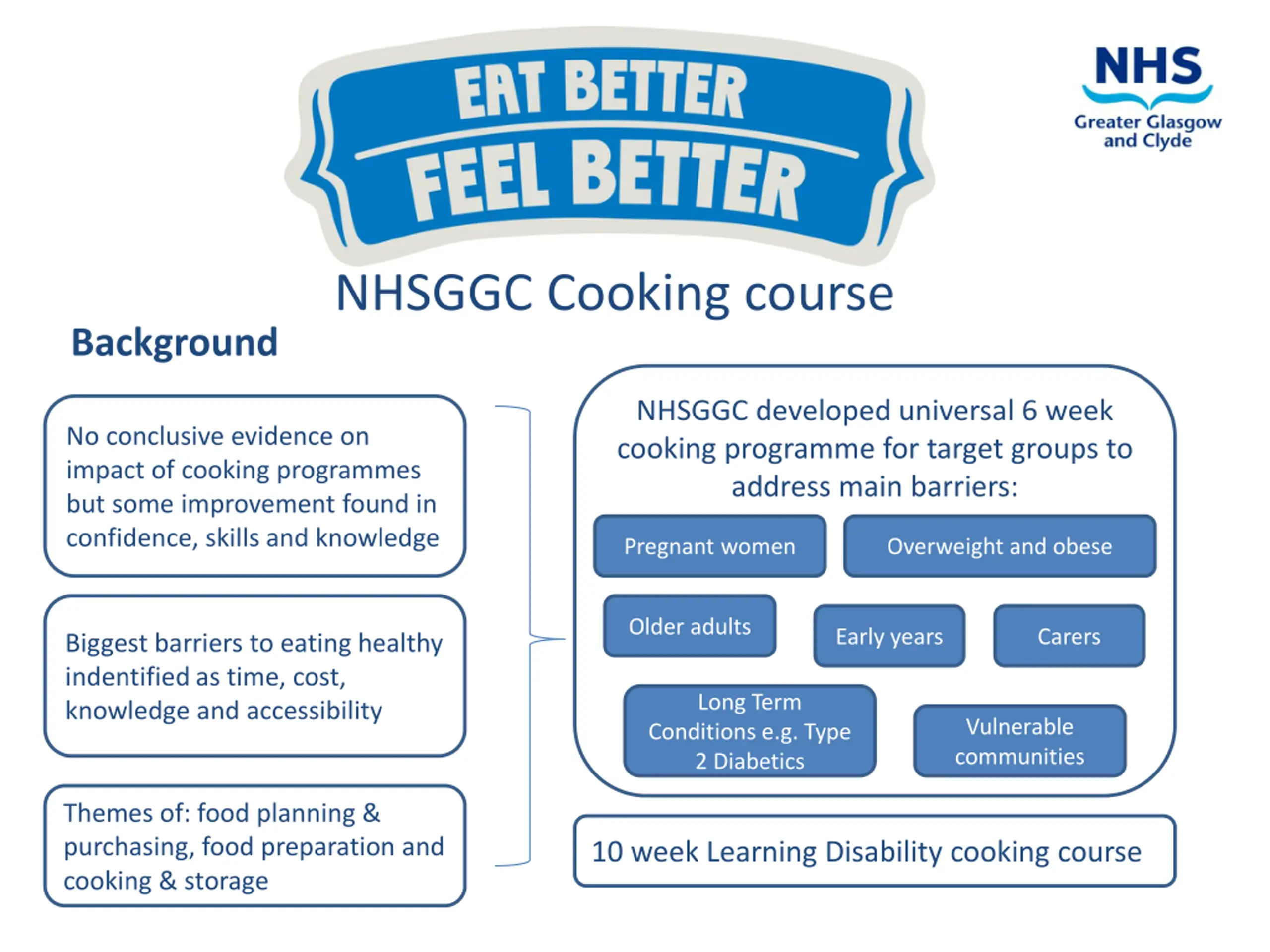 EAT BETTER
FEEL BETTER

NHS
Greater Glasgow and Clyde

NHSGGC Cooking course

Background

No conclusive evidence on impact of cooking programmes but some improvement found in confidence, skills and knowledge

Biggest barriers to eating healthy indentified as time, cost, knowledge and accessibility

Themes of: food planning & purchasing, food preparation and cooking & storage

NHSGGC developed universal 6 week cooking programme for target groups to address main barriers:

Pregnant women

Overweight and obese

Older adults

Early years

Carers

Long Term Conditions e.g. Type 2 Diabetics

Vulnerable communities

10 week Learning Disability cooking course